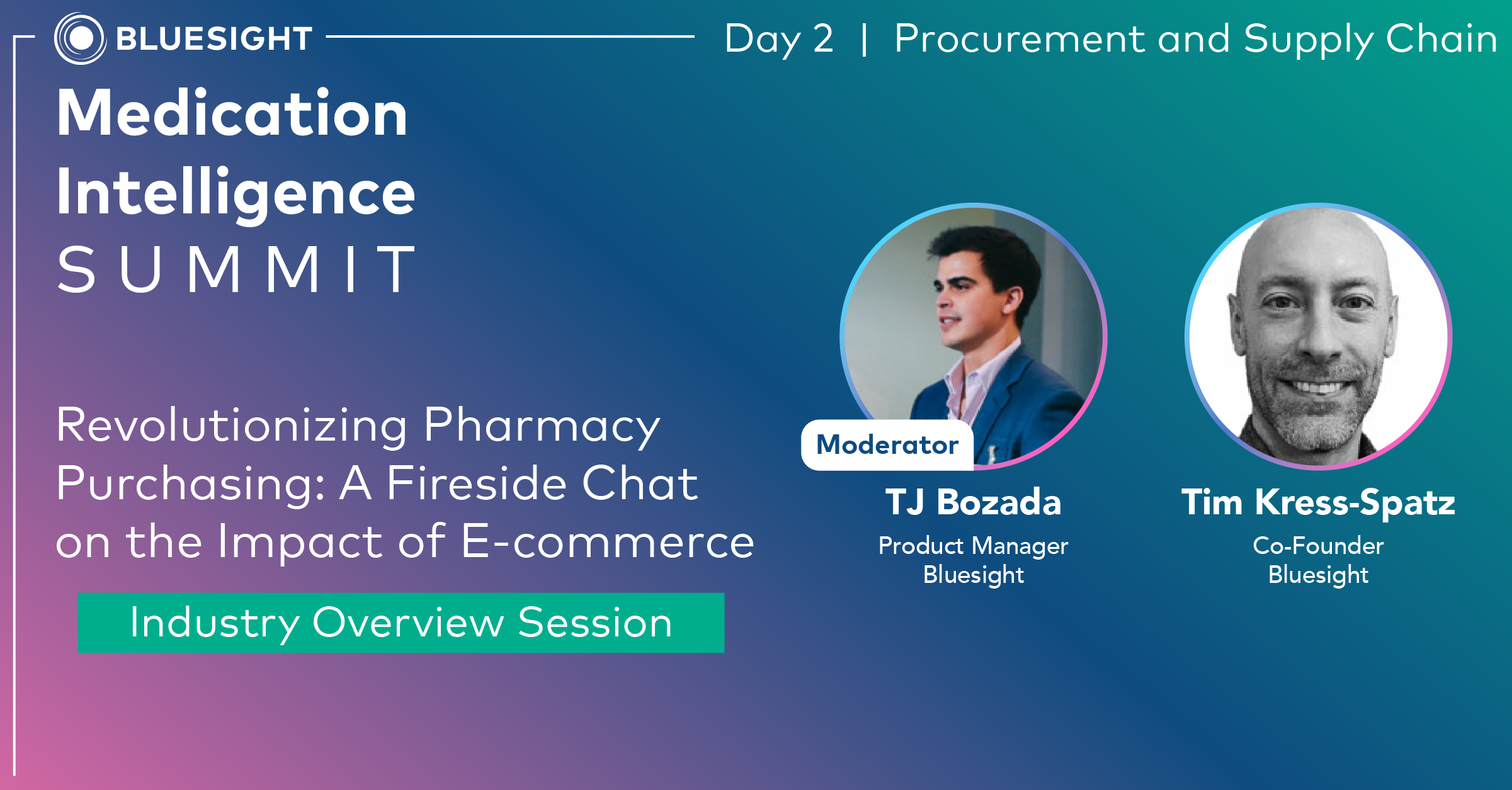 BLUESIGHT

Day 2 | Procurement and Supply Chain

Medication Intelligence SUMMIT

Revolutionizing Pharmacy Purchasing: A Fireside Chat on the Impact of E-commerce

Industry Overview Session

Moderator

TJ Bozada
Product Manager
Bluesight

Tim Kress-Spatz
Co-Founder
Bluesight